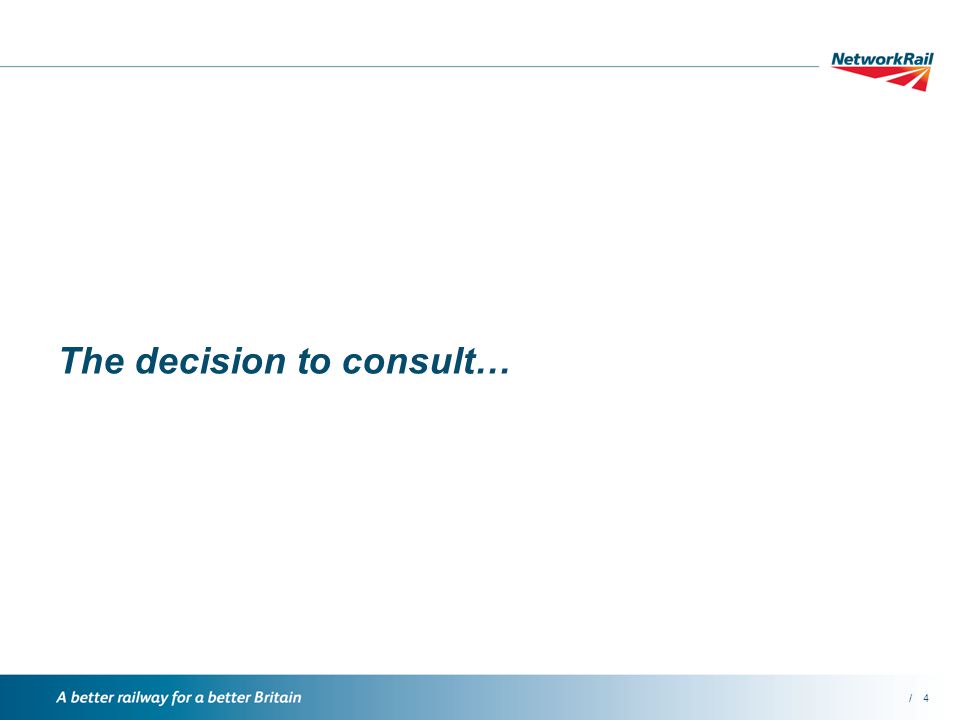 NetworkRail

The decision to consult…

A better railway for a better Britain

/ 4